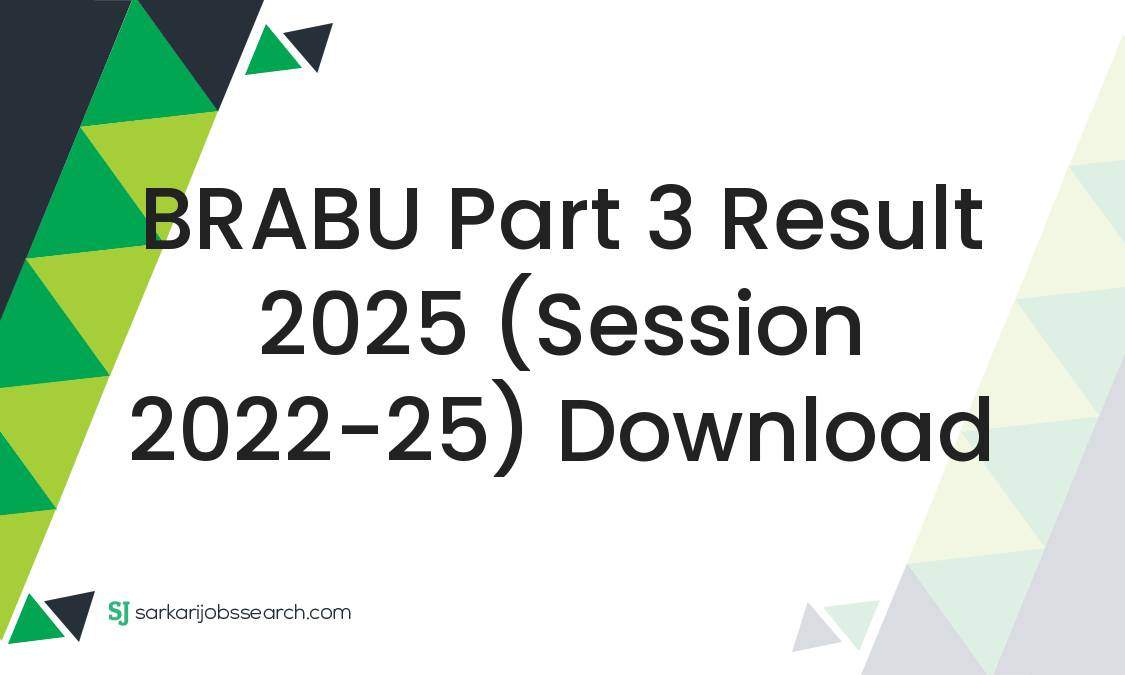 BRABU Part 3 Result 2025 (Session 2022-25) Download

SJ sarkarijobssearch.com